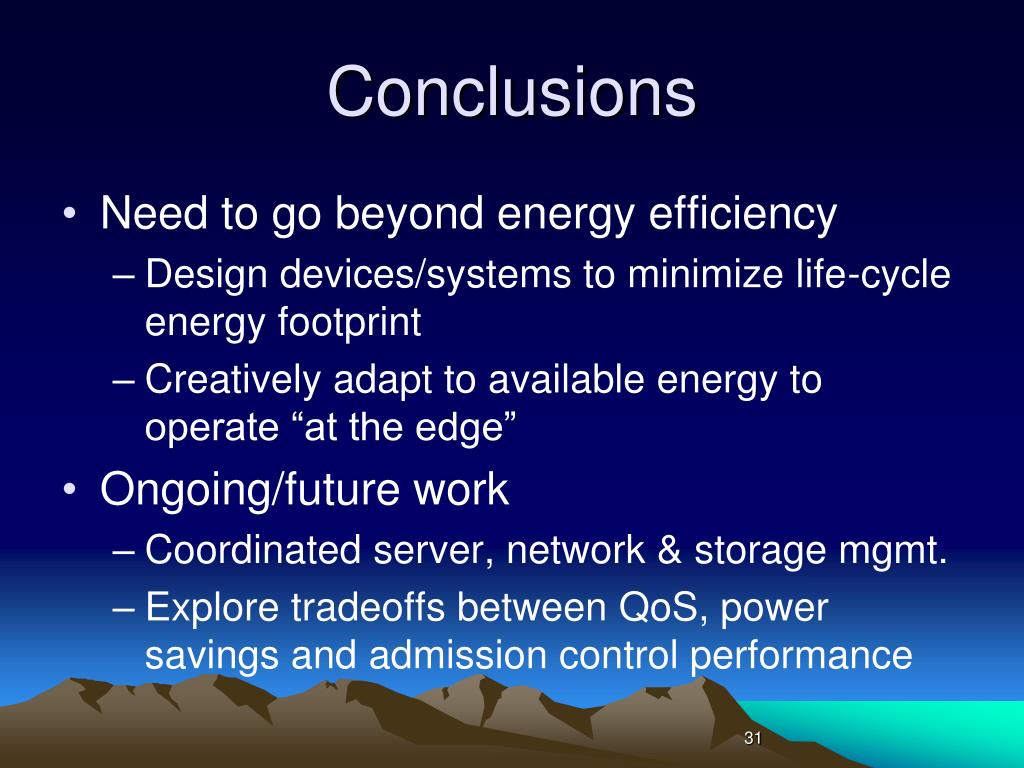 Conclusions

• Need to go beyond energy efficiency
– Design devices/systems to minimize life-cycle energy footprint
– Creatively adapt to available energy to operate “at the edge”

• Ongoing/future work
– Coordinated server, network & storage mgmt.
– Explore tradeoffs between QoS, power savings and admission control performance

31